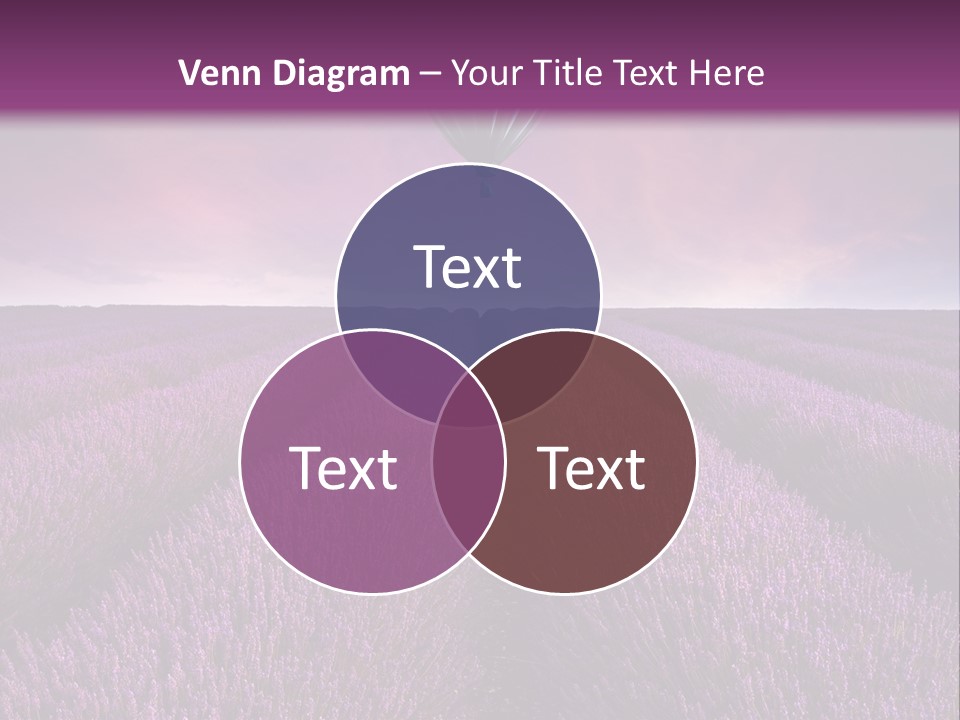 Venn Diagram – Your Title Text Here

Text

Text

Text